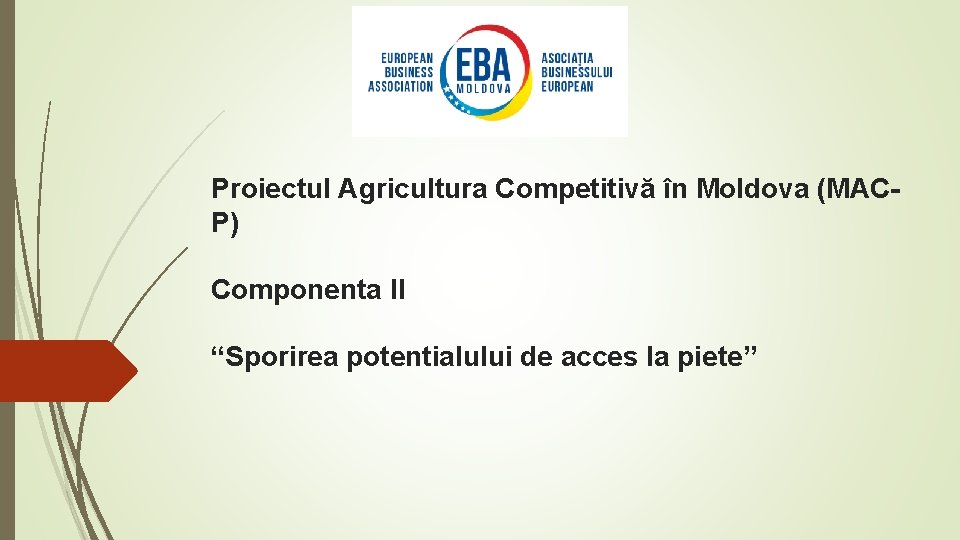 EUROPEAN BUSINESS ASSOCIATION
EBA
MOLDOVA
ASOCIAȚIA BUSINESSULUI EUROPEAN

Proiectul Agricultura Competitivă în Moldova (MAC-P)

Componenta II

“Sporirea potentialului de acces la piete”